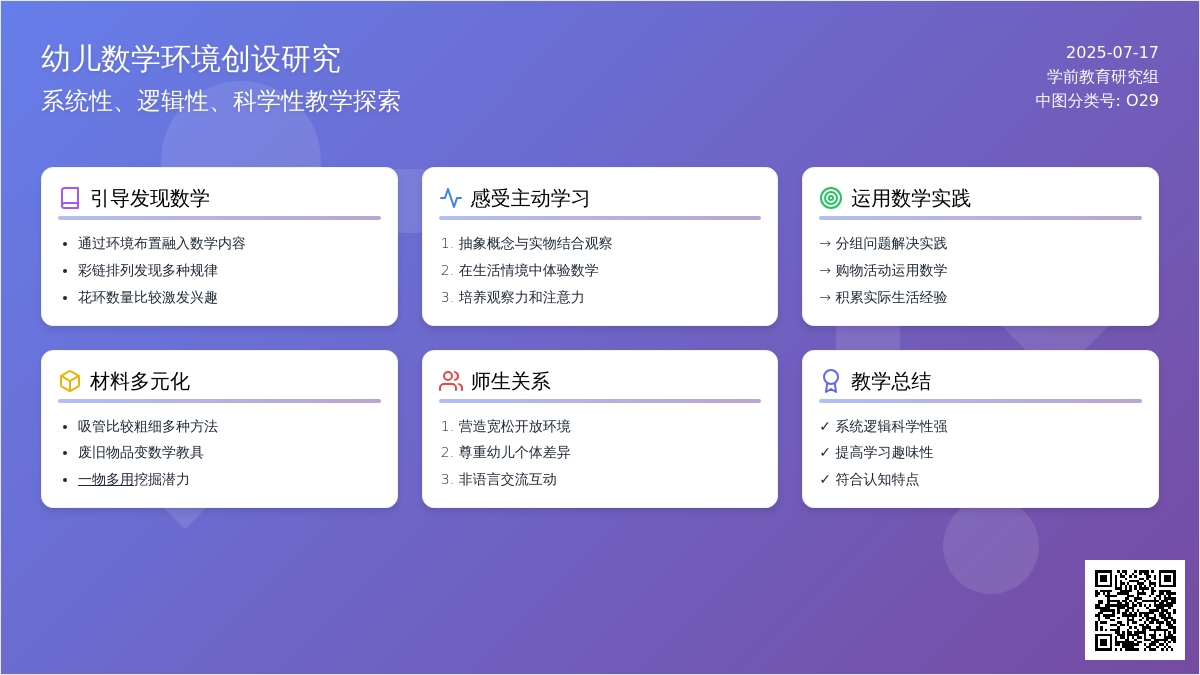 幼儿数学环境创设研究
系统性、逻辑性、科学性教学探索

2025-07-17
学前教育研究组
中图分类号: O29

引导发现数学
- 通过环境布置融入数学内容
- 彩链排列发现多种规律
- 花环数量比较激发兴趣

感受主动学习
1. 抽象概念与实物结合观察
2. 在生活情境中体验数学
3. 培养观察力和注意力

运用数学实践
→ 分组问题解决实践
→ 购物活动运用数学
→ 积累实际生活经验

材料多元化
- 吸管比较粗细多种方法
- 废旧物品变数学教具
- 一物多用挖掘潜力

师生关系
1. 营造宽松开放环境
2. 尊重幼儿个体差异
3. 非语言交流互动

教学总结
✓ 系统逻辑科学性强
✓ 提高学习趣味性
✓ 符合认知特点